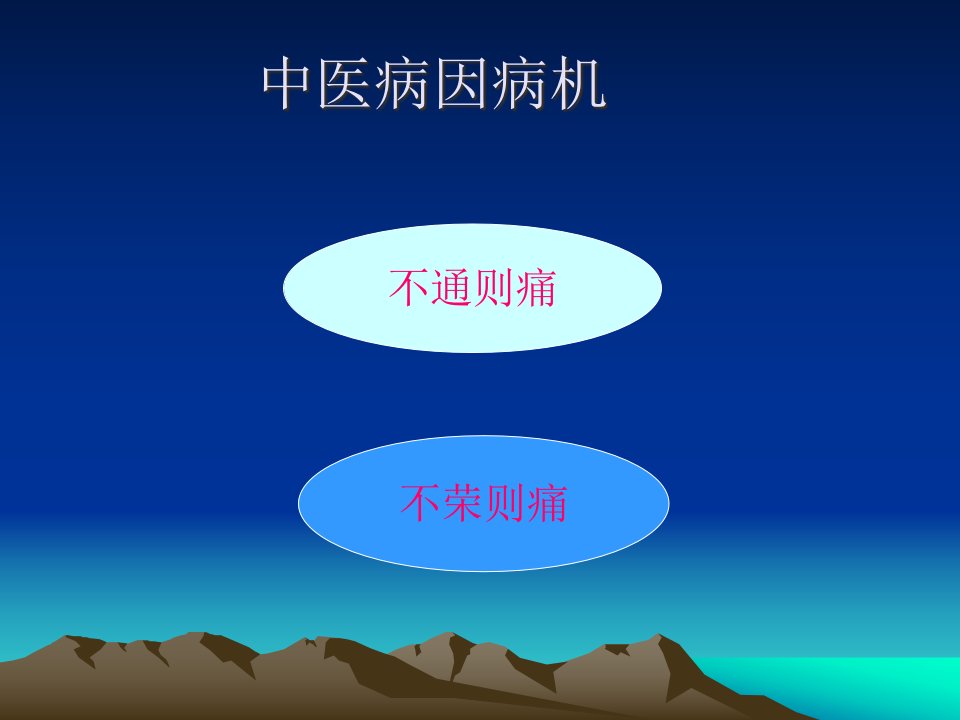 中医病因病机

不通则痛

不荣则痛